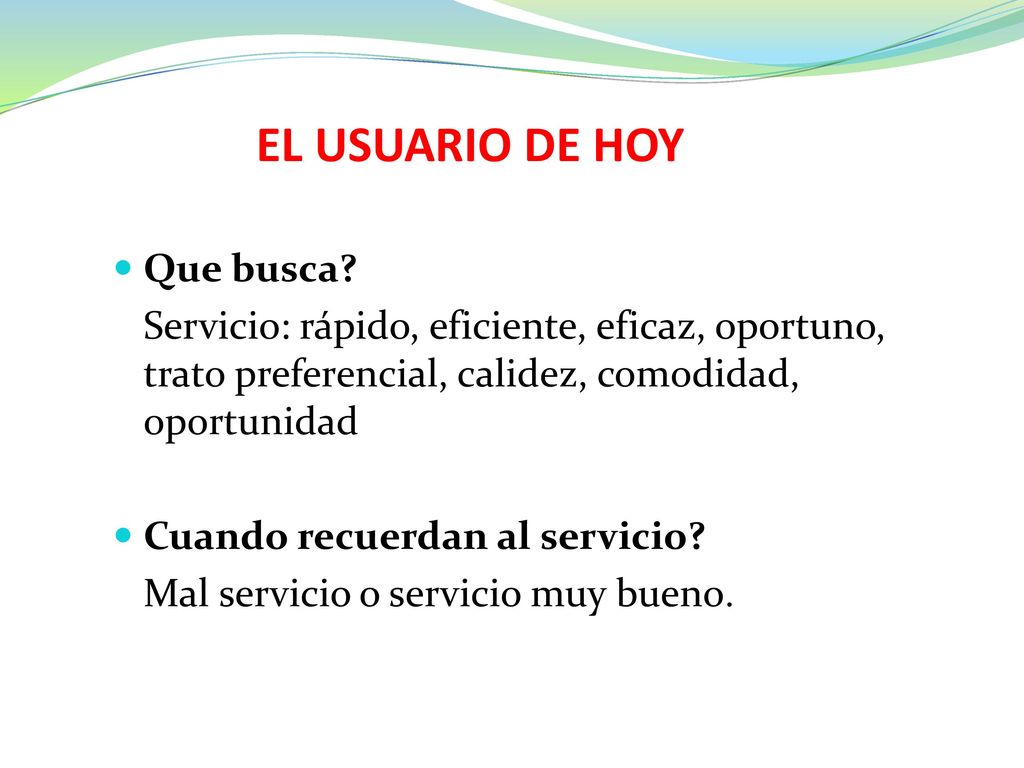 EL USUARIO DE HOY

Que busca?

Servicio: rápido, eficiente, eficaz, oportuno, trato preferencial, calidez, comodidad, oportunidad

Cuando recuerdan al servicio?

Mal servicio o servicio muy bueno.